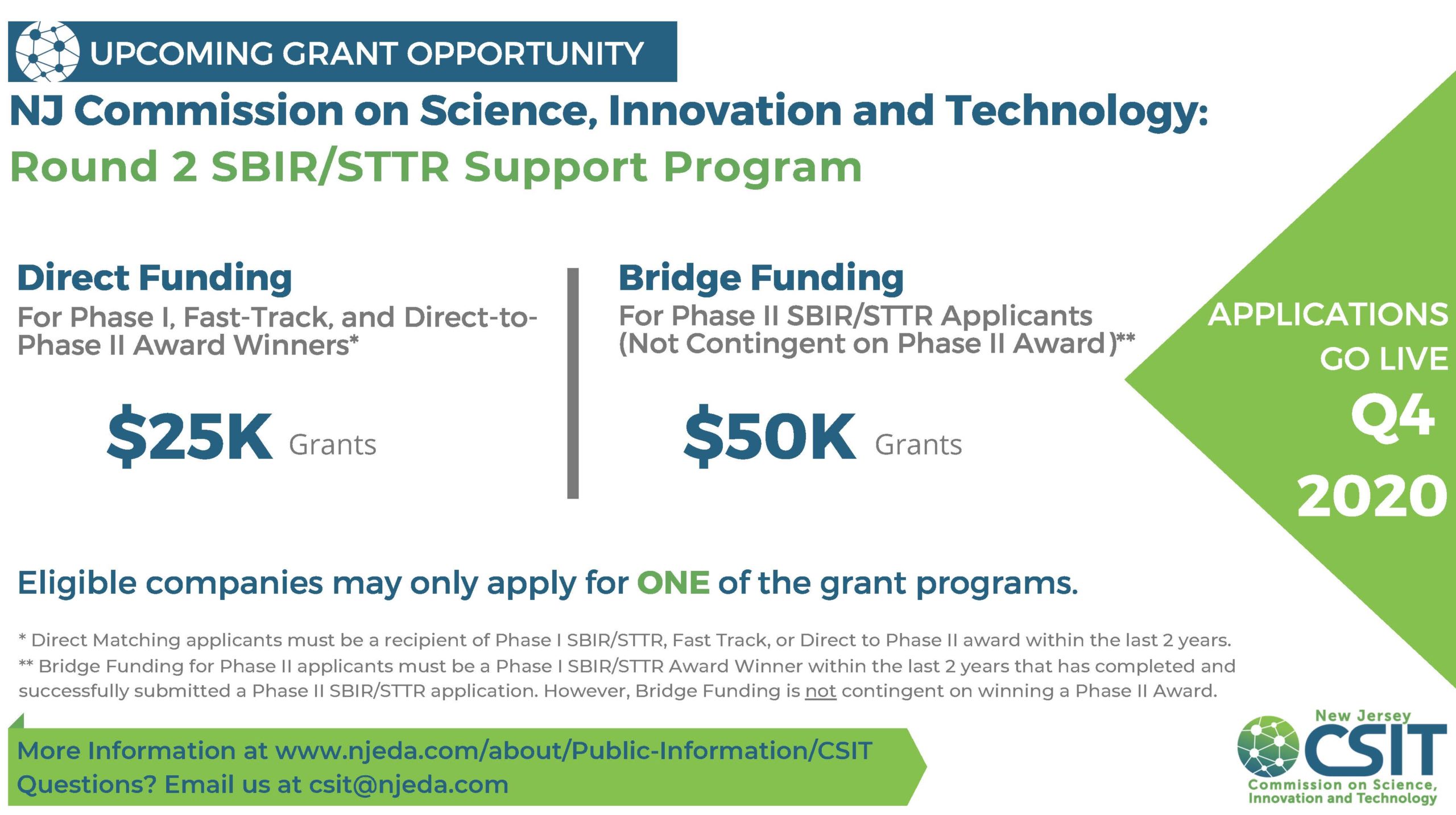 UPCOMING GRANT OPPORTUNITY

NJ Commission on Science, Innovation and Technology:
Round 2 SBIR/STTR Support Program

Direct Funding
For Phase I, Fast-Track, and Direct-to-Phase II Award Winners*

$25K Grants

Bridge Funding
For Phase II SBIR/STTR Applicants (Not Contingent on Phase II Award)**

$50K Grants

APPLICATIONS GO LIVE
Q4
2020

Eligible companies may only apply for ONE of the grant programs.

* Direct Matching applicants must be a recipient of Phase I SBIR/STTR, Fast Track, or Direct to Phase II award within the last 2 years.
** Bridge Funding for Phase II applicants must be a Phase I SBIR/STTR Award Winner within the last 2 years that has completed and successfully submitted a Phase II SBIR/STTR application. However, Bridge Funding is not contingent on winning a Phase II Award.

More Information at www.njeda.com/about/Public-Information/CSIT
Questions? Email us at csit@njeda.com

New Jersey
CSIT
Commission on Science, Innovation and Technology